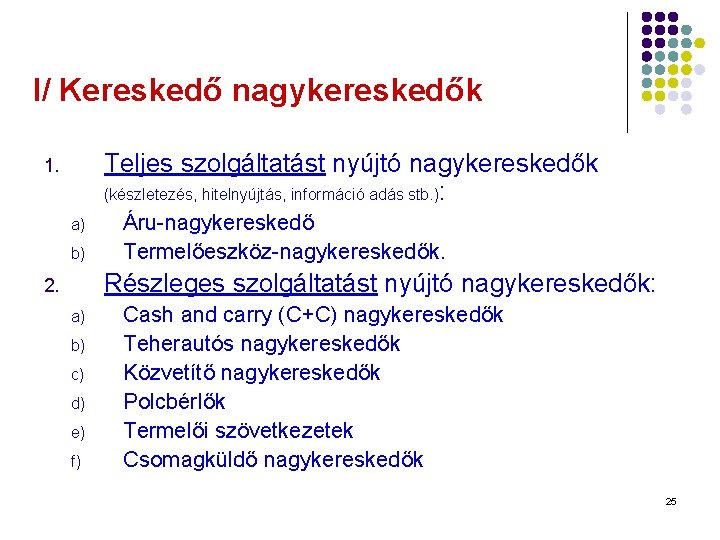 I/ Kereskedő nagykereskedők

1. Teljes szolgáltatást nyújtó nagykereskedők (készletezés, hitelnyújtás, információ adás stb.):

a) Áru-nagykereskedő
b) Termelőeszköz-nagykereskedők.

2. Részleges szolgáltatást nyújtó nagykereskedők:

a) Cash and carry (C+C) nagykereskedők
b) Teherautós nagykereskedők
c) Közvetítő nagykereskedők
d) Polcbérlők
e) Termelői szövetkezetek
f) Csomagküldő nagykereskedők

25